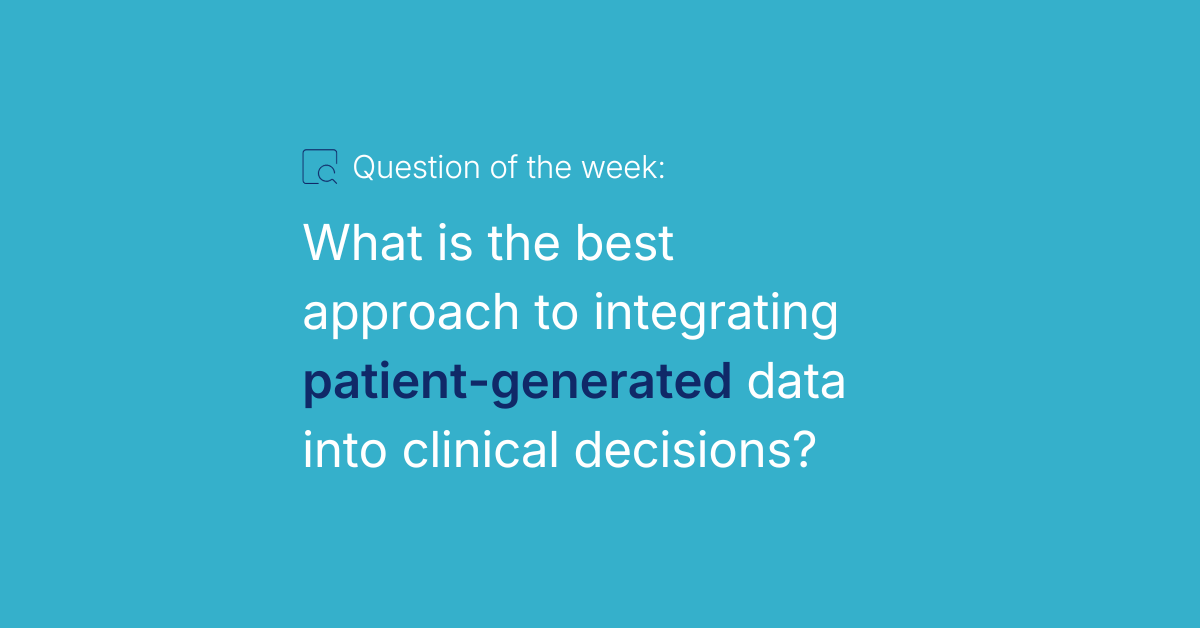 Question of the week:

What is the best approach to integrating patient-generated data into clinical decisions?